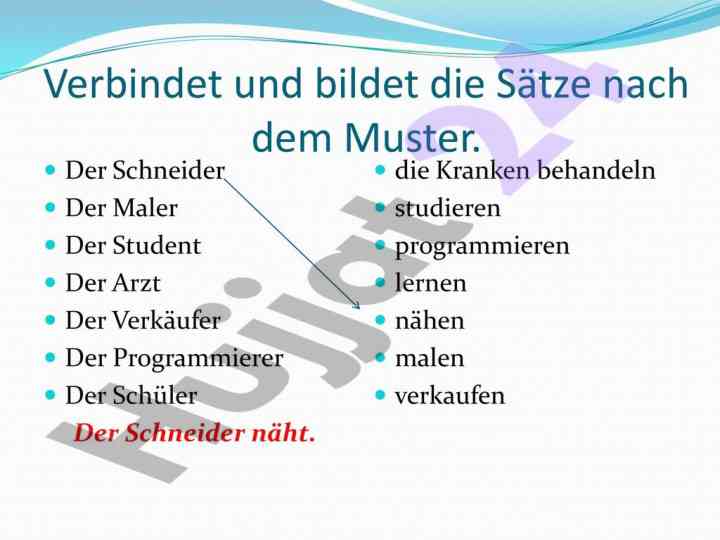 Verbindet und bildet die Sätze nach dem Muster.

- Der Schneider
- Der Maler
- Der Student
- Der Arzt
- Der Verkäufer
- Der Programmierer
- Der Schüler

Der Schneider näht.

- die Kranken behandeln
- studieren
- programmieren
- lernen
- nähen
- malen
- verkaufen

Hujjat 24